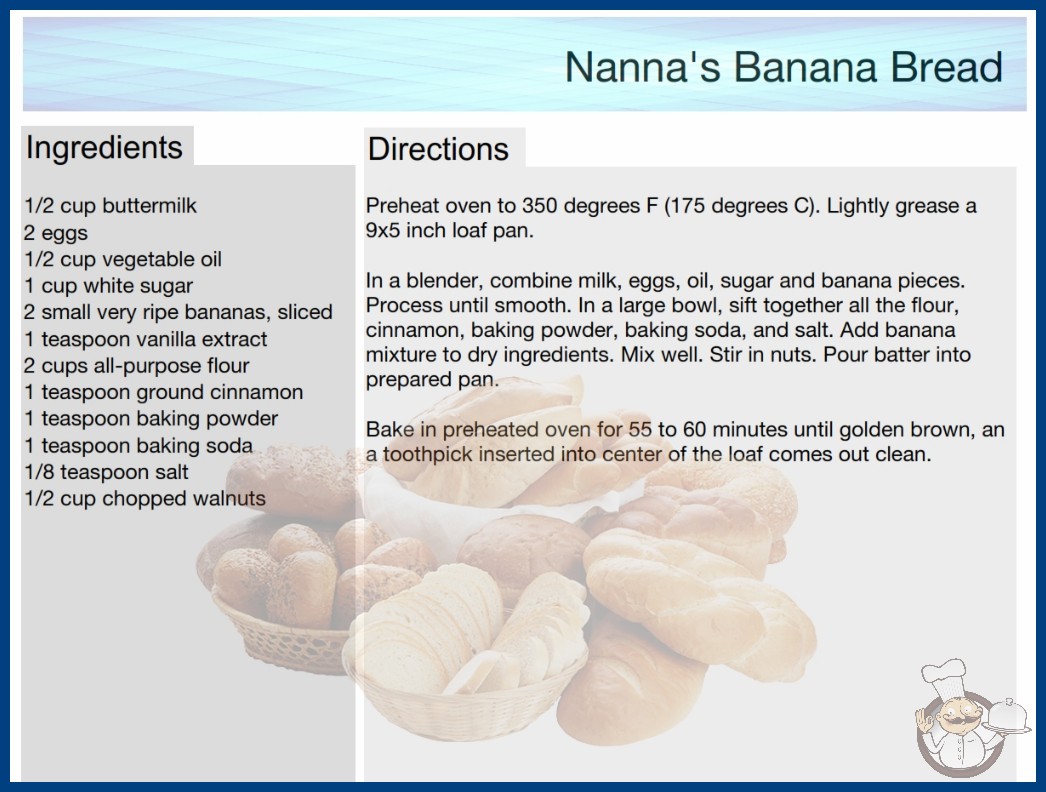 Nanna's Banana Bread

Ingredients

1/2 cup buttermilk
2 eggs
1/2 cup vegetable oil
1 cup white sugar
2 small very ripe bananas, sliced
1 teaspoon vanilla extract
2 cups all-purpose flour
1 teaspoon ground cinnamon
1 teaspoon baking powder
1 teaspoon baking soda
1/8 teaspoon salt
1/2 cup chopped walnuts

Directions

Preheat oven to 350 degrees F (175 degrees C). Lightly grease a 9x5 inch loaf pan.

In a blender, combine milk, eggs, oil, sugar and banana pieces. Process until smooth. In a large bowl, sift together all the flour, cinnamon, baking powder, baking soda, and salt. Add banana mixture to dry ingredients. Mix well. Stir in nuts. Pour batter into prepared pan.

Bake in preheated oven for 55 to 60 minutes until golden brown, an a toothpick inserted into center of the loaf comes out clean.